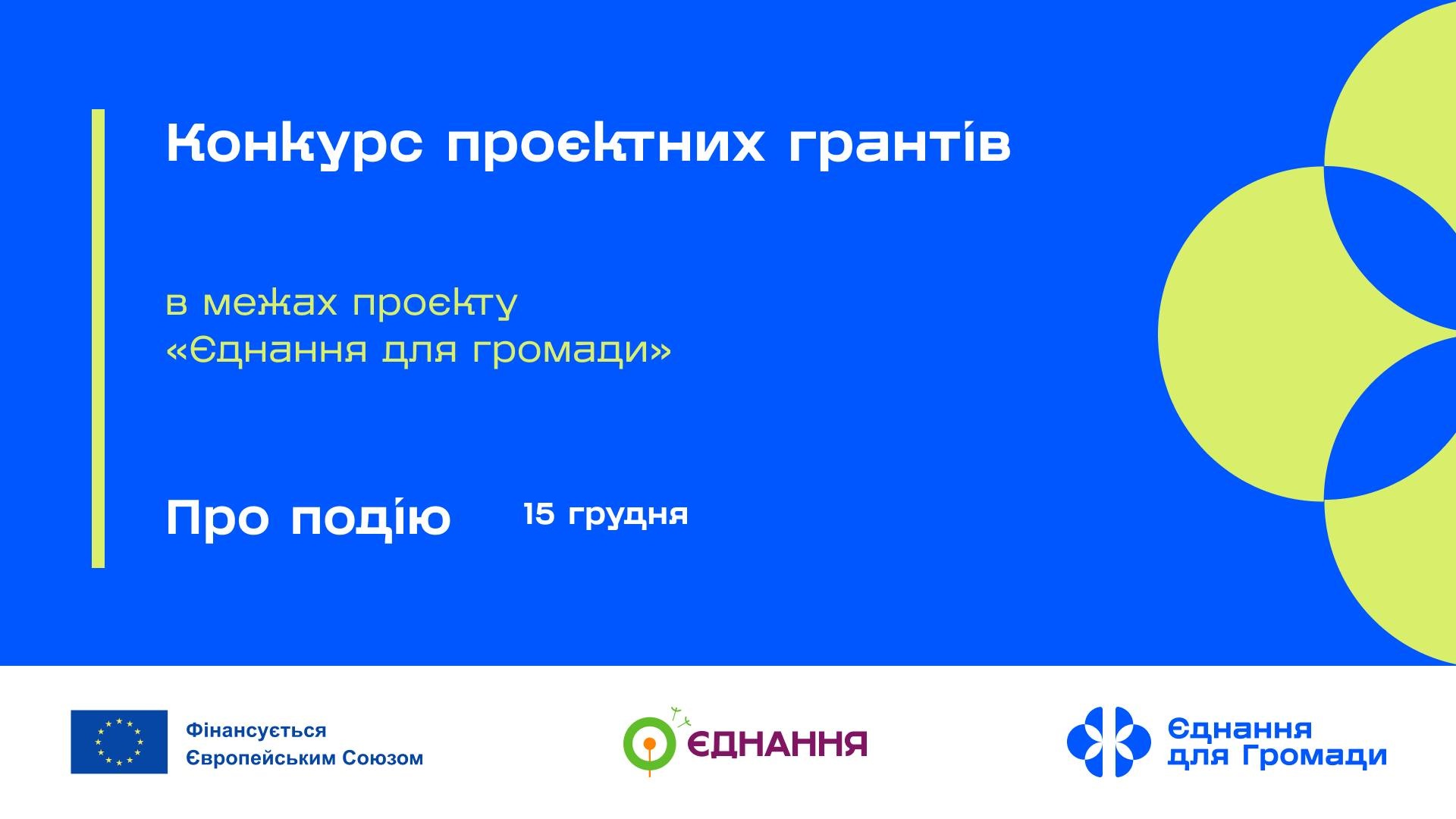 Конкурс проєктних грантів

в межах проєкту «Єднання для громади»

Про подію

15 грудня

Фінансується Європейським Союзом

ЄДНАННЯ

Єднання для Громади